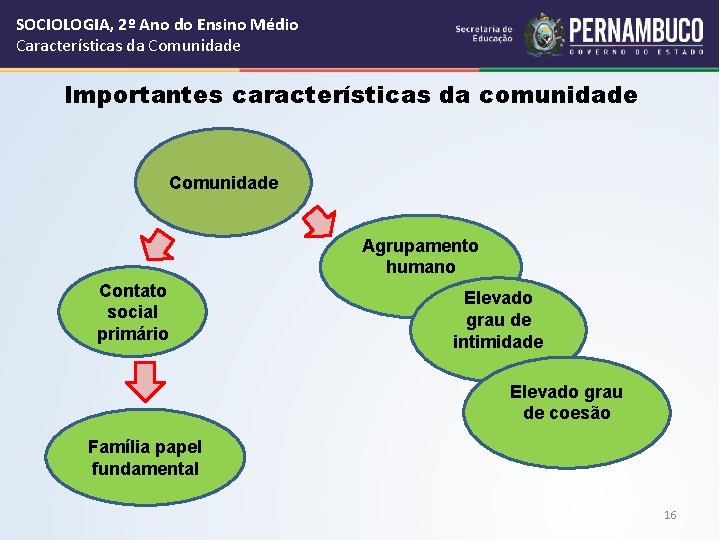 SOCIOLOGIA, 2º Ano do Ensino Médio
Características da Comunidade

Secretaria de Educação

PERNAMBUCO
GOVERNO DO ESTADO

Importantes características da comunidade

Comunidade

Contato social primário

Família papel fundamental

Agrupamento humano

Elevado grau de intimidade

Elevado grau de coesão

16